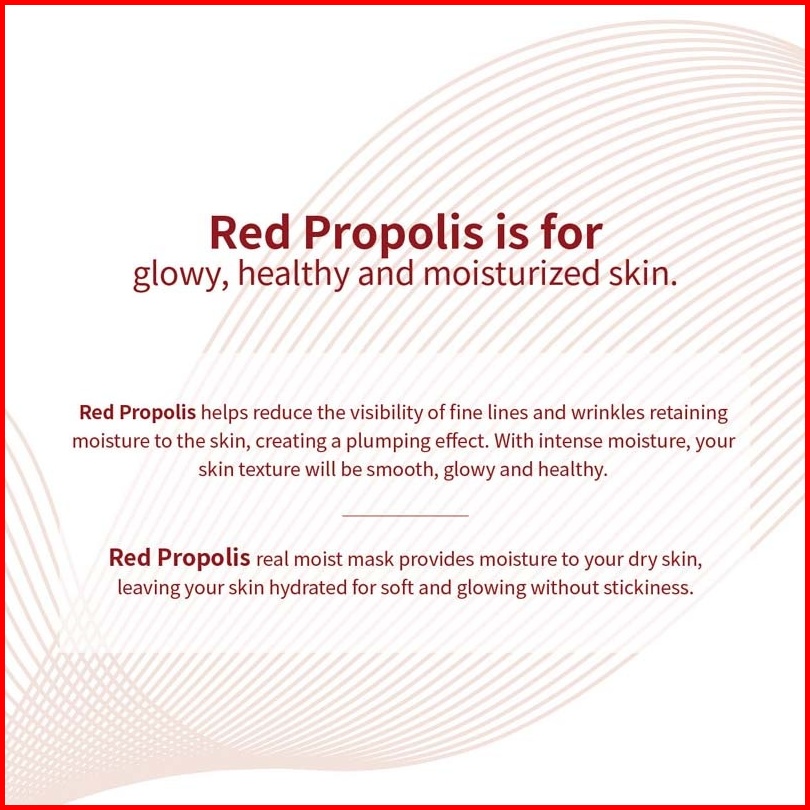 Red Propolis is for
glowy, healthy and moisturized skin.

Red Propolis helps reduce the visibility of fine lines and wrinkles retaining moisture to the skin, creating a plumping effect. With intense moisture, your skin texture will be smooth, glowy and healthy.

Red Propolis real moist mask provides moisture to your dry skin, leaving your skin hydrated for soft and glowing without stickiness.